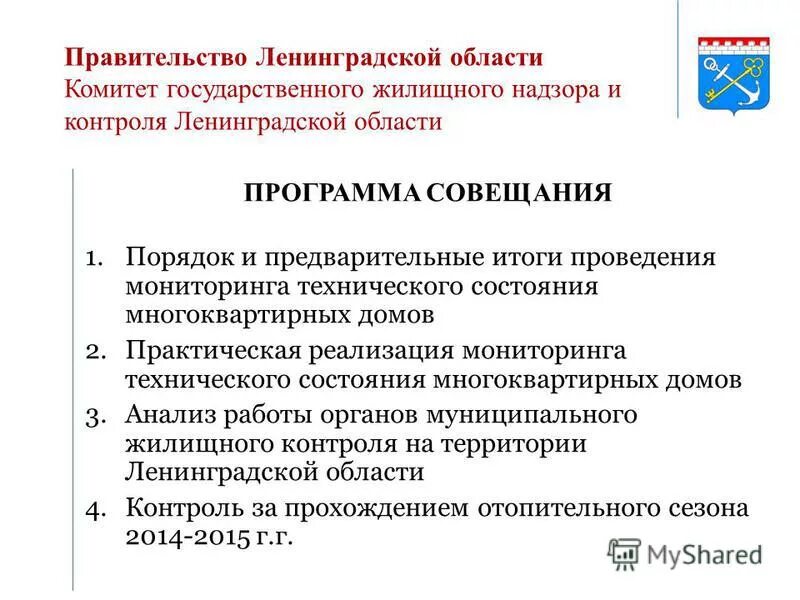 Правительство Ленинградской области
Комитет государственного жилищного надзора и контроля Ленинградской области

ПРОГРАММА СОВЕЩАНИЯ

1. Порядок и предварительные итоги проведения мониторинга технического состояния многоквартирных домов
2. Практическая реализация мониторинга технического состояния многоквартирных домов
3. Анализ работы органов муниципального жилищного контроля на территории Ленинградской области
4. Контроль за прохождением отопительного сезона 2014-2015 г.г.

MyShared